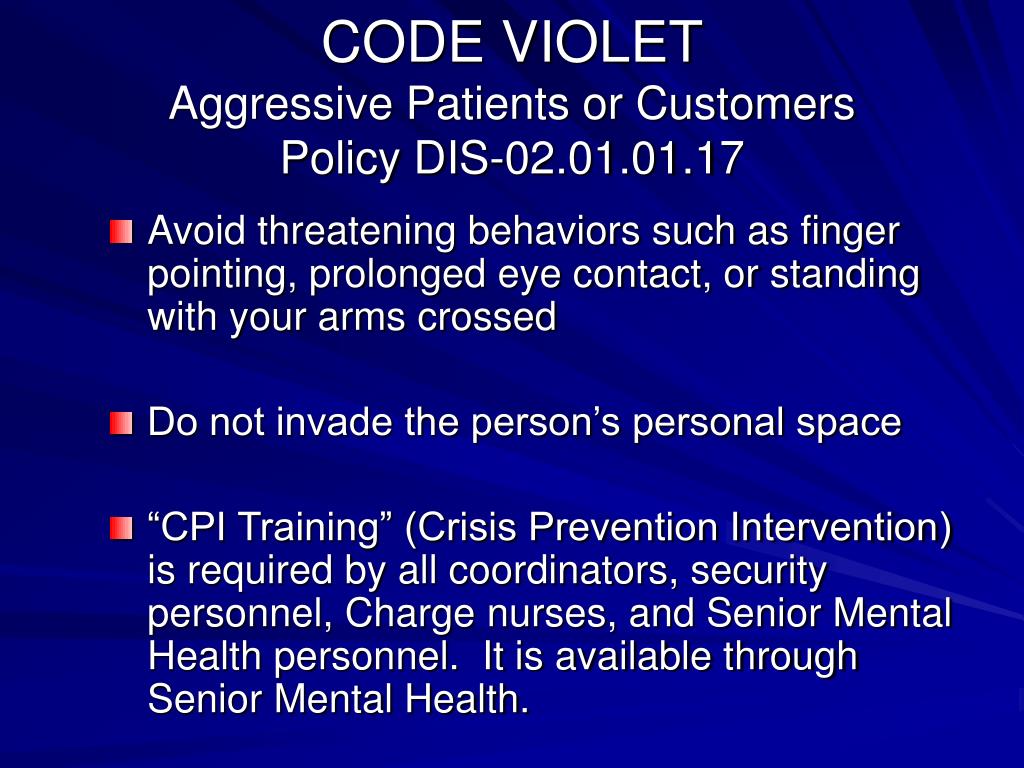 CODE VIOLET
Aggressive Patients or Customers
Policy DIS-02.01.01.17

Avoid threatening behaviors such as finger pointing, prolonged eye contact, or standing with your arms crossed

Do not invade the person’s personal space

“CPI Training” (Crisis Prevention Intervention) is required by all coordinators, security personnel, Charge nurses, and Senior Mental Health personnel. It is available through Senior Mental Health.